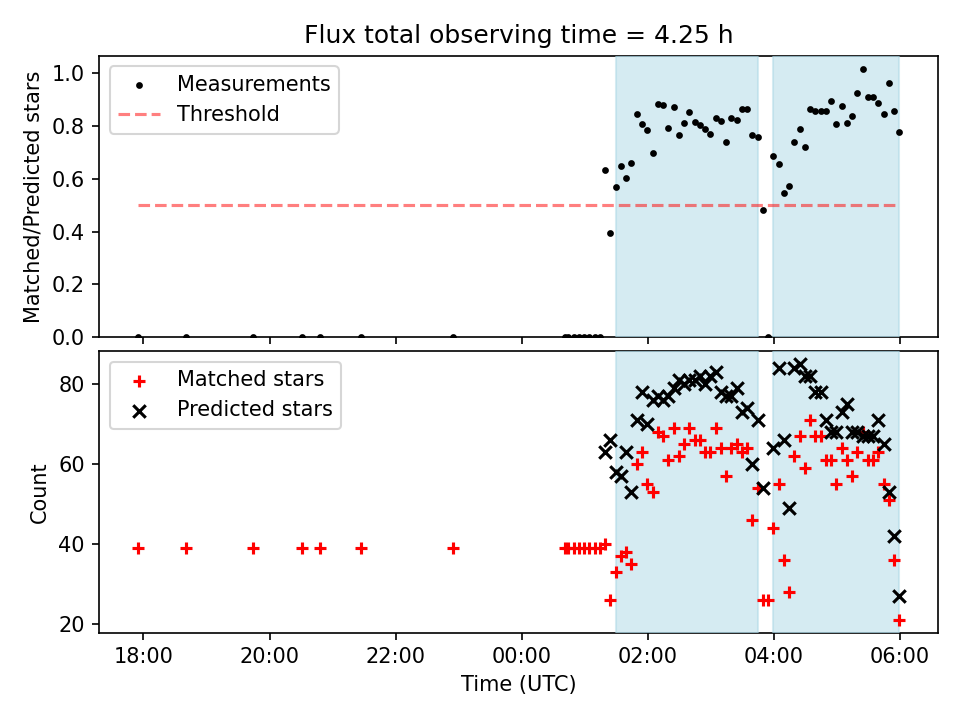 Flux total observing time = 4.25 h

Matched/Predicted stars

1.0
0.8
0.6
0.4
0.2
0.0

Measurements
Threshold

Count

80
60
40
20

Matched stars
Predicted stars

18:00
20:00
22:00
00:00
02:00
04:00
06:00

Time (UTC)